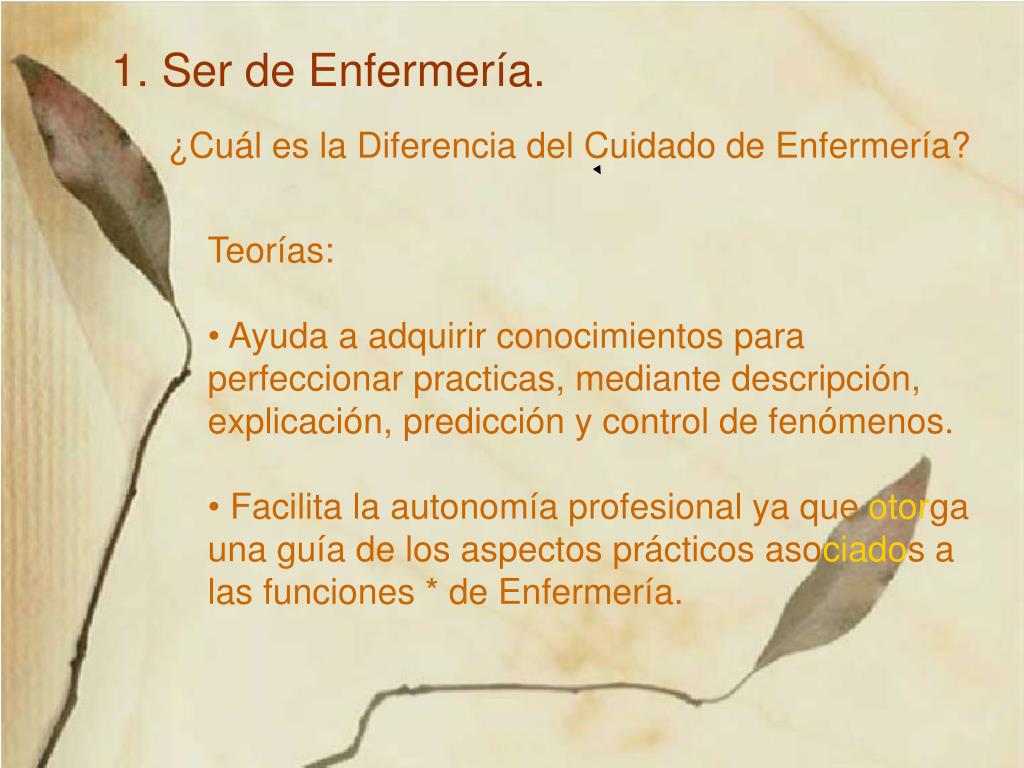 1. Ser de Enfermería.

¿Cuál es la Diferencia del Cuidado de Enfermería?

Teorías:

• Ayuda a adquirir conocimientos para perfeccionar practicas, mediante descripción, explicación, predicción y control de fenómenos.

• Facilita la autonomía profesional ya que otorga una guía de los aspectos prácticos asociados a las funciones * de Enfermería.